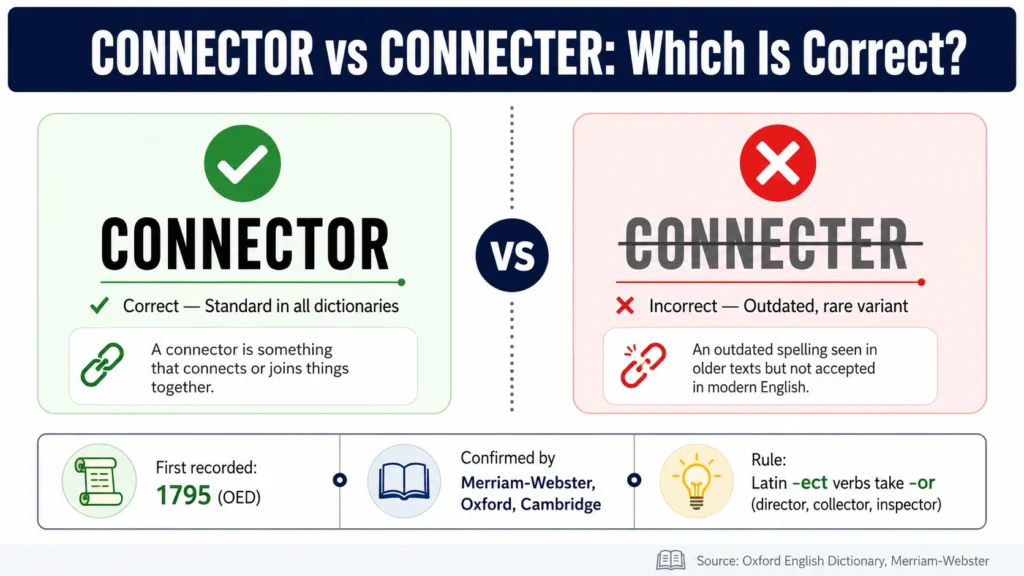 CONNECTOR vs CONNECTER: Which Is Correct?

CONNECTOR

✓ Correct — Standard in all dictionaries

A connector is something that connects or joins things together.

VS

CONNECTER

✕ Incorrect — Outdated, rare variant

An outdated spelling seen in older texts but not accepted in modern English.

First recorded: 1795 (OED)

Confirmed by Merriam-Webster, Oxford, Cambridge

Rule: Latin -ect verbs take -or (director, collector, inspector)

Source: Oxford English Dictionary, Merriam-Webster